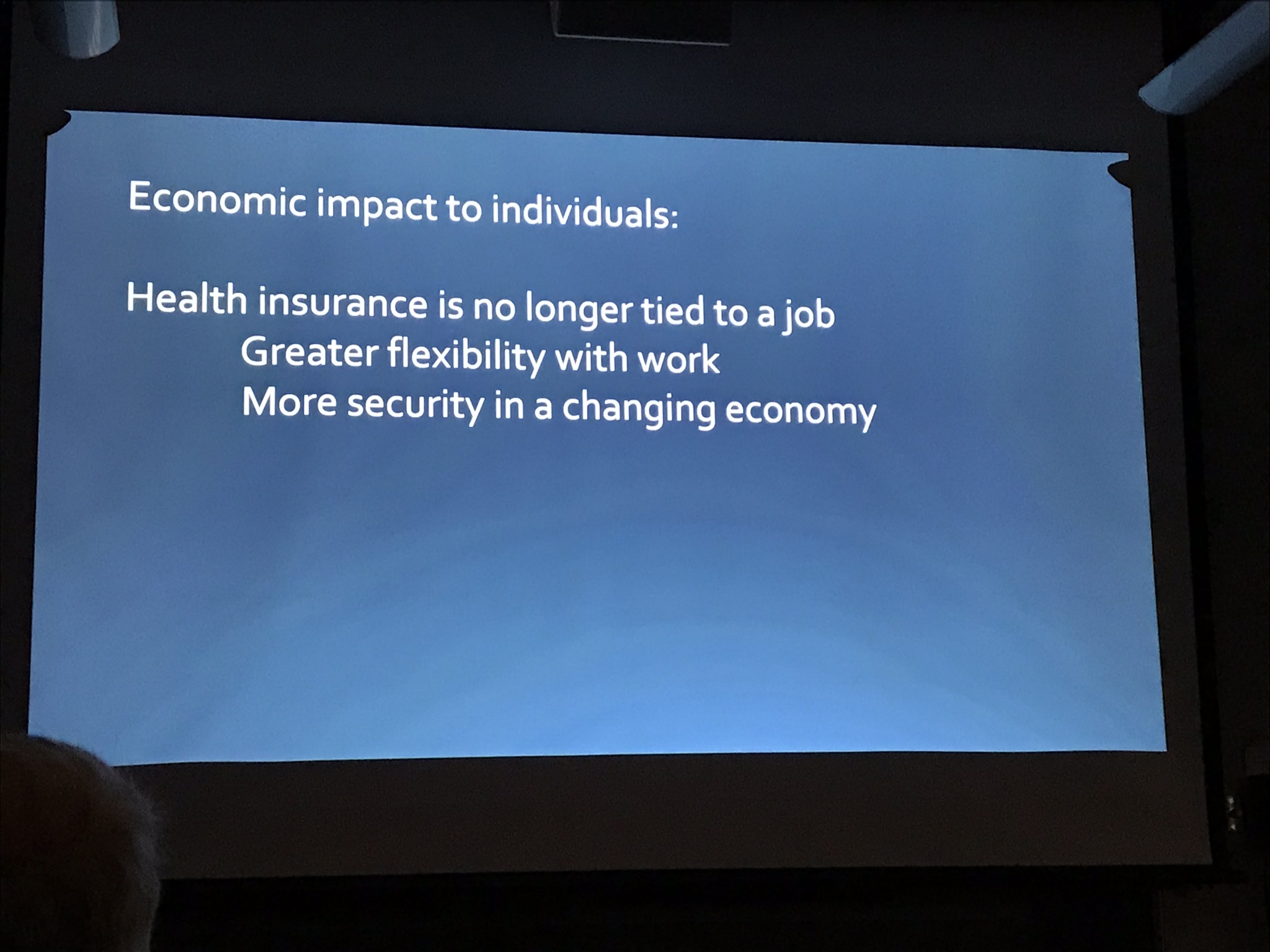 Economic impact to individuals:

Health insurance is no longer tied to a job
Greater flexibility with work
More security in a changing economy